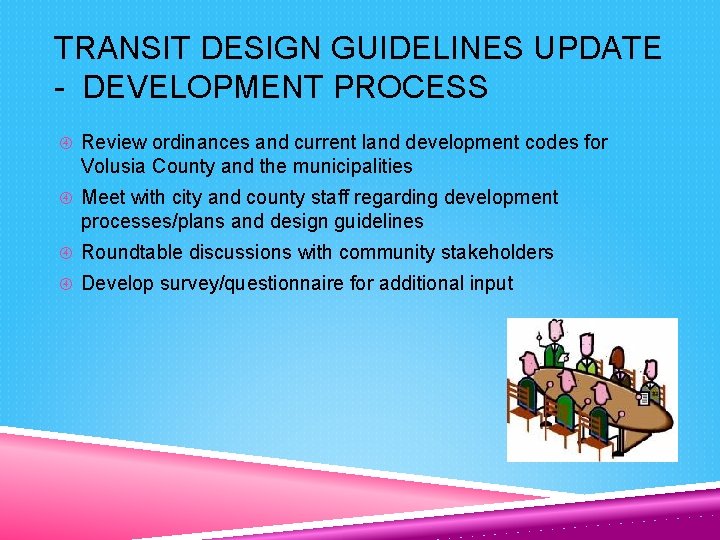 TRANSIT DESIGN GUIDELINES UPDATE - DEVELOPMENT PROCESS

Review ordinances and current land development codes for Volusia County and the municipalities

Meet with city and county staff regarding development processes/plans and design guidelines

Roundtable discussions with community stakeholders

Develop survey/questionnaire for additional input